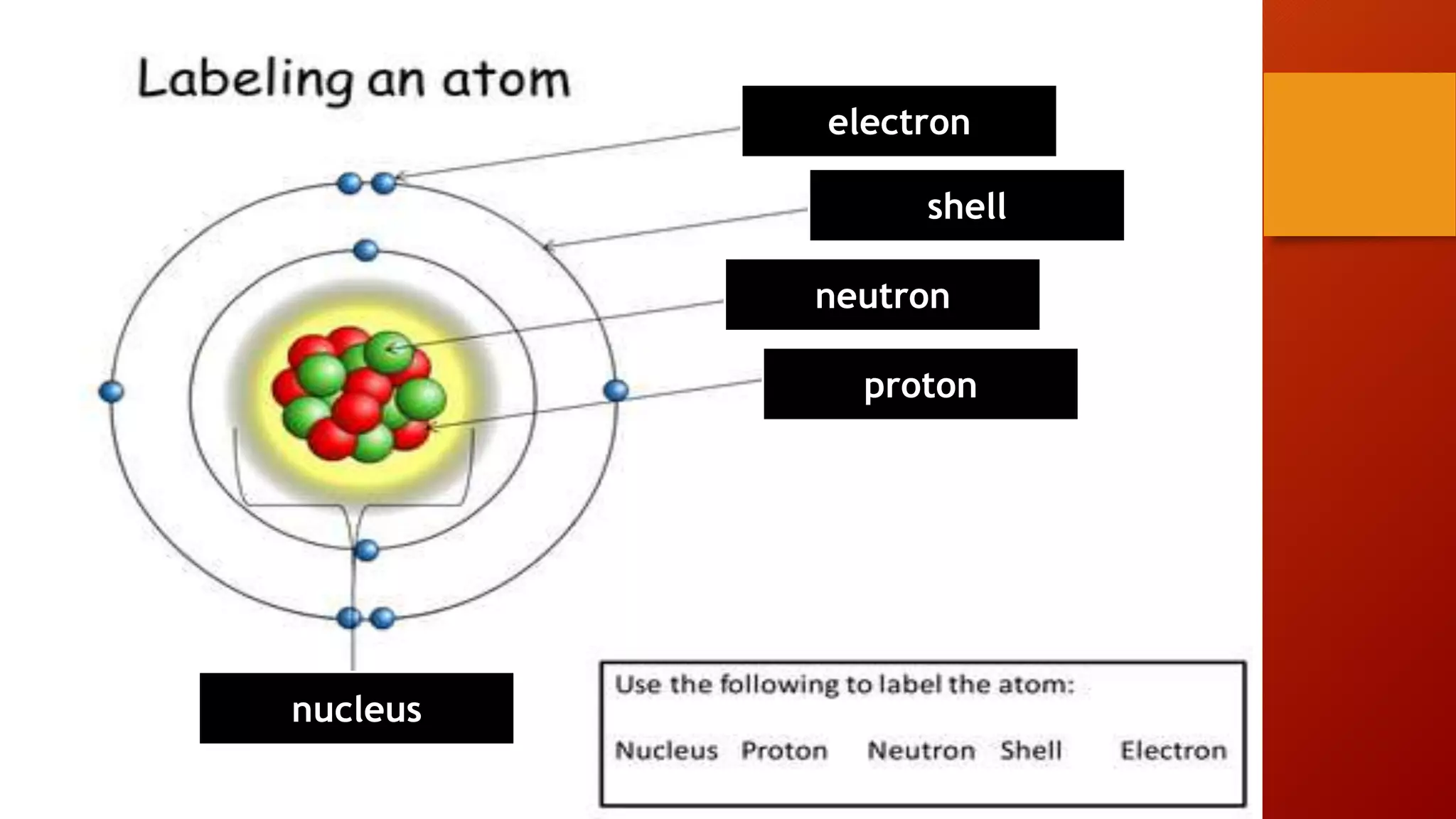 Labeling an atom

electron

shell

neutron

proton

nucleus

Use the following to label the atom:

Nucleus Proton Neutron Shell Electron